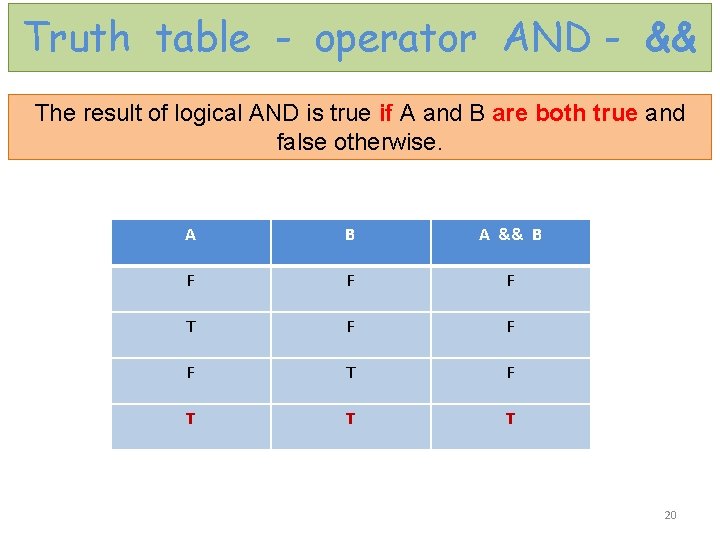 Truth table - operator AND - &&

The result of logical AND is true if A and B are both true and false otherwise.

| A | B | A && B |
|---|---|---|
| F | F | F |
| T | F | F |
| F | T | F |
| T | T | T |

20